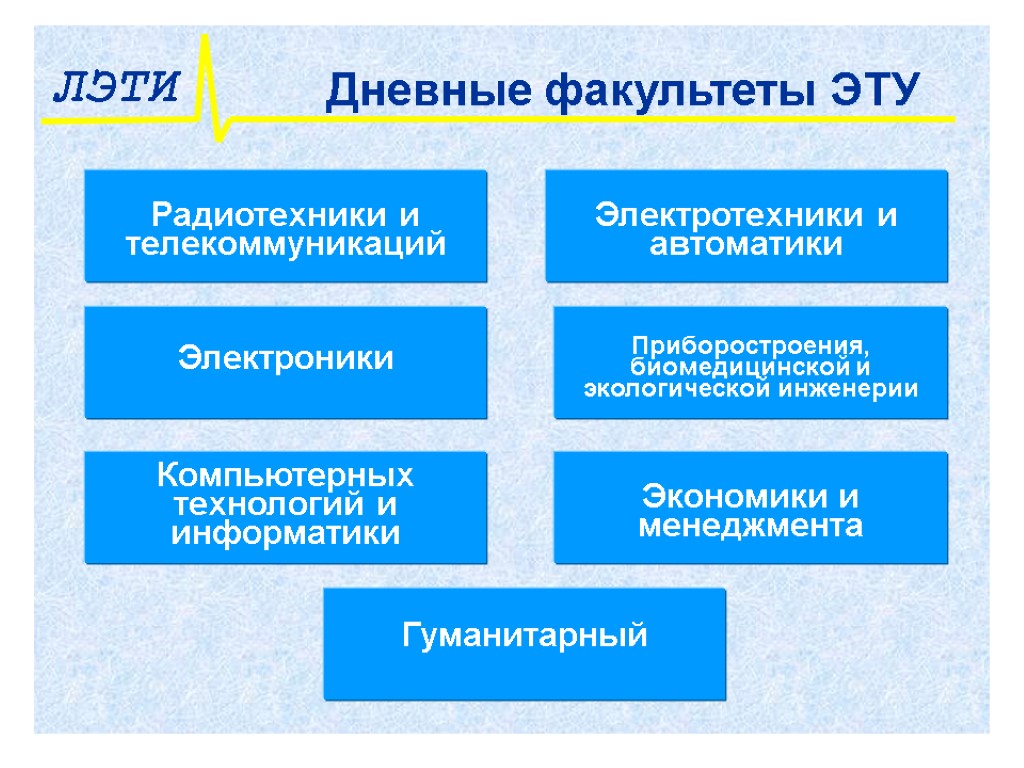 ЛЭТИ

Дневные факультеты ЭТУ

Радиотехники и телекоммуникаций

Электротехники и автоматики

Электроники

Приборостроения, биомедицинской и экологической инженерии

Компьютерных технологий и информатики

Экономики и менеджмента

Гуманитарный